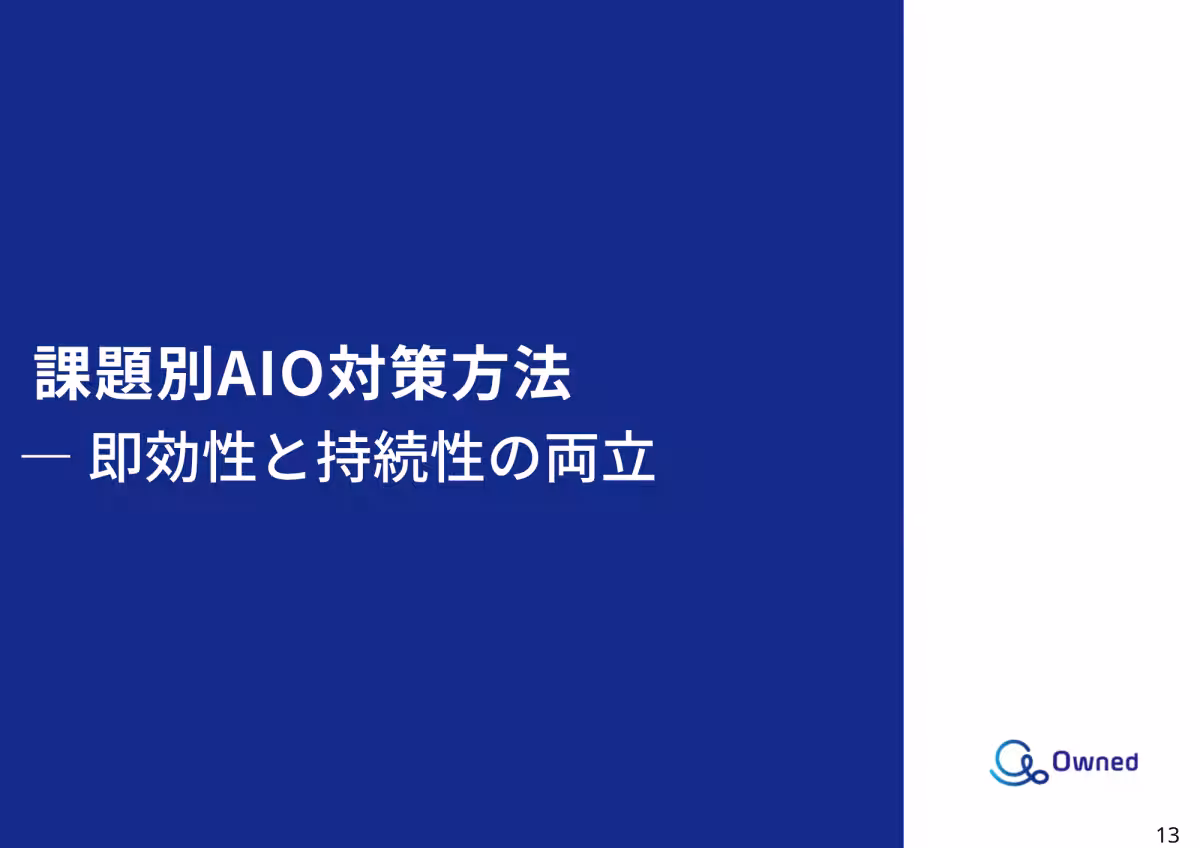 課題別AIO対策方法
— 即効性と持続性の両立

Owned

13